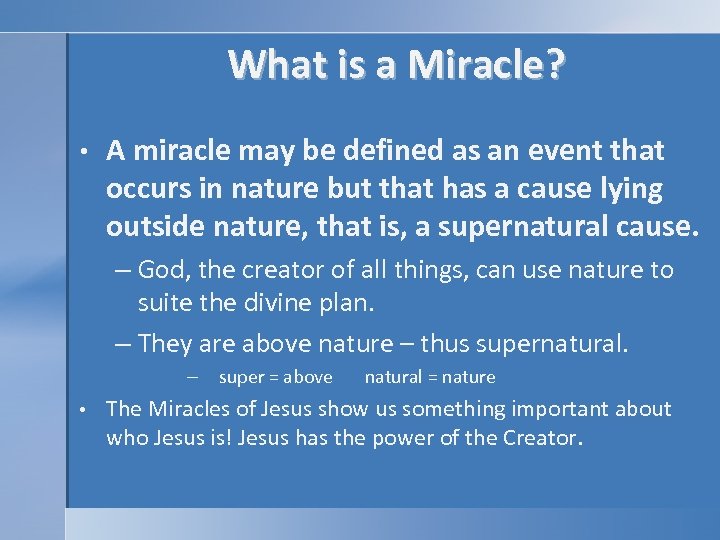 What is a Miracle?

• A miracle may be defined as an event that occurs in nature but that has a cause lying outside nature, that is, a supernatural cause.

– God, the creator of all things, can use nature to suite the divine plan.

– They are above nature – thus supernatural.

– super = above natural = nature

• The Miracles of Jesus show us something important about who Jesus is! Jesus has the power of the Creator.